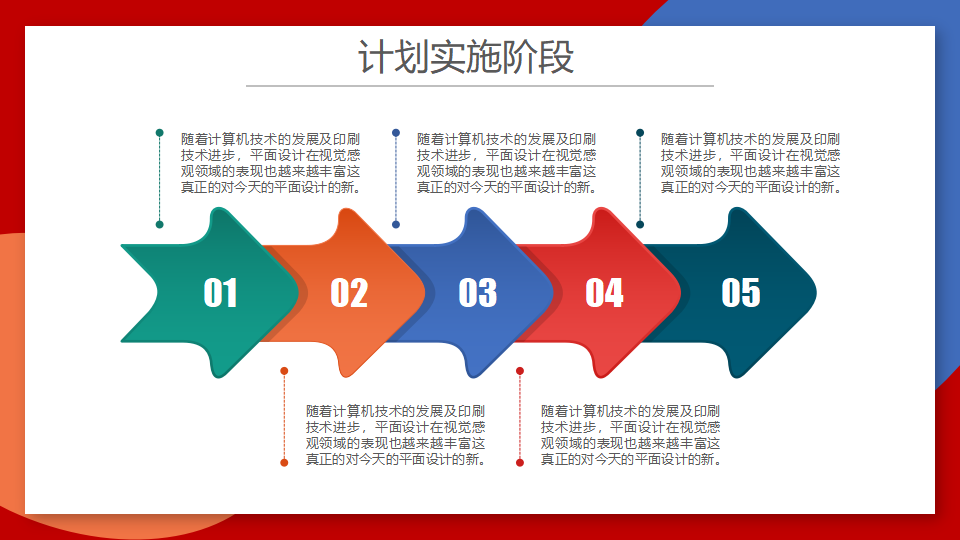 计划实施阶段

随着计算机技术的发展及印刷技术进步，平面设计在视觉感观领域的表现也越来越丰富这真正的对今天的平面设计的新。

随着计算机技术的发展及印刷技术进步，平面设计在视觉感观领域的表现也越来越丰富这真正的对今天的平面设计的新。

随着计算机技术的发展及印刷技术进步，平面设计在视觉感观领域的表现也越来越丰富这真正的对今天的平面设计的新。

01

02

03

04

05

随着计算机技术的发展及印刷技术进步，平面设计在视觉感观领域的表现也越来越丰富这真正的对今天的平面设计的新。

随着计算机技术的发展及印刷技术进步，平面设计在视觉感观领域的表现也越来越丰富这真正的对今天的平面设计的新。